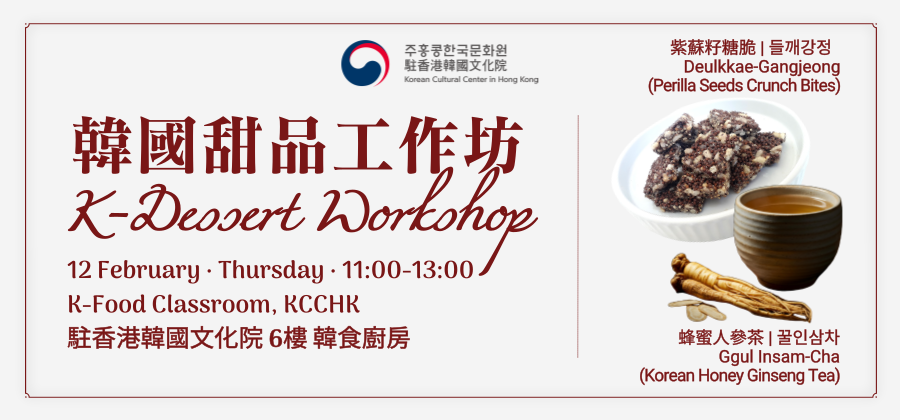 주홍콩한국문화원
駐香港韓國文化院
Korean Cultural Center in Hong Kong

韓國甜品工作坊
K-Dessert Workshop

12 February · Thursday · 11:00-13:00
K-Food Classroom, KCCHK
駐香港韓國文化院 6樓 韓食廚房

紫蘇籽糖脆 | 들깨강정
Deulkkae-Gangjeong
(Perilla Seeds Crunch Bites)

蜂蜜人參茶 | 꿀인삼차
Ggul Insam-Cha
(Korean Honey Ginseng Tea)